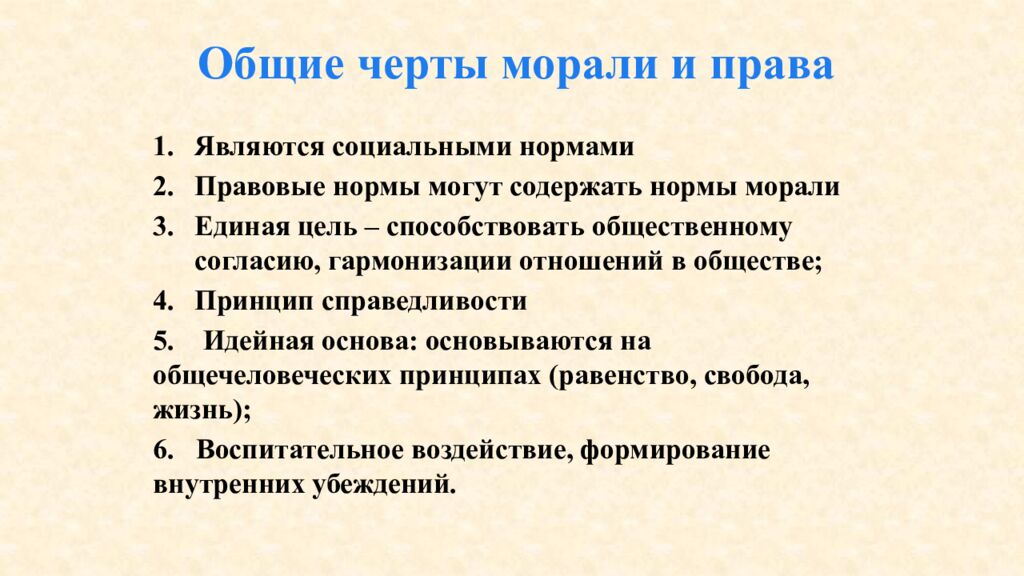 Общие черты морали и права

1. Являются социальными нормами
2. Правовые нормы могут содержать нормы морали
3. Единая цель – способствовать общественному согласию, гармонизации отношений в обществе;
4. Принцип справедливости
5. Идейная основа: основываются на общечеловеческих принципах (равенство, свобода, жизнь);
6. Воспитательное воздействие, формирование внутренних убеждений.